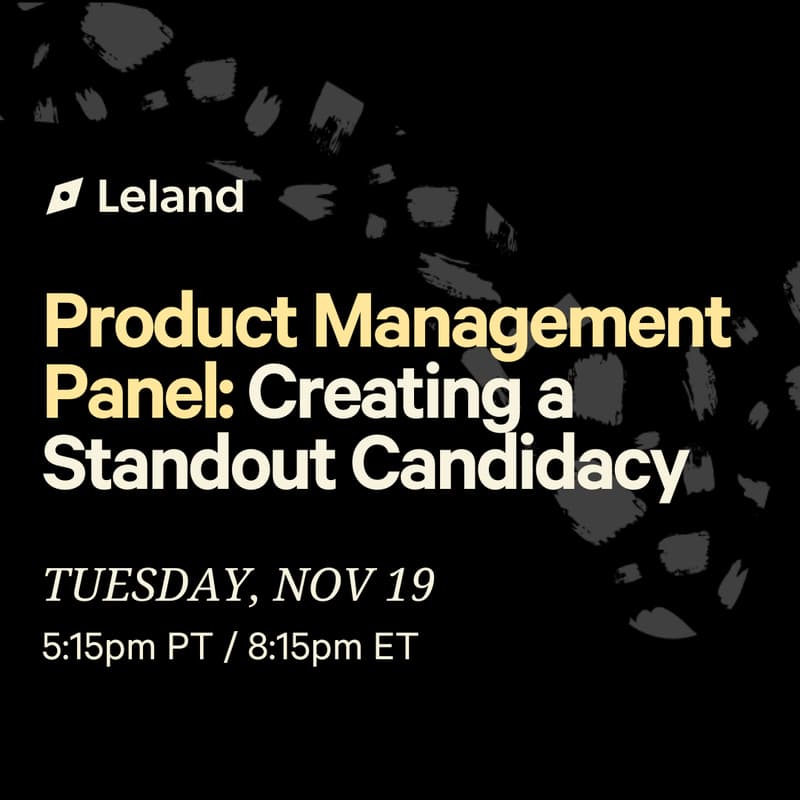 Leland

Product Management Panel: Creating a Standout Candidacy

TUESDAY, NOV 19

5:15pm PT / 8:15pm ET